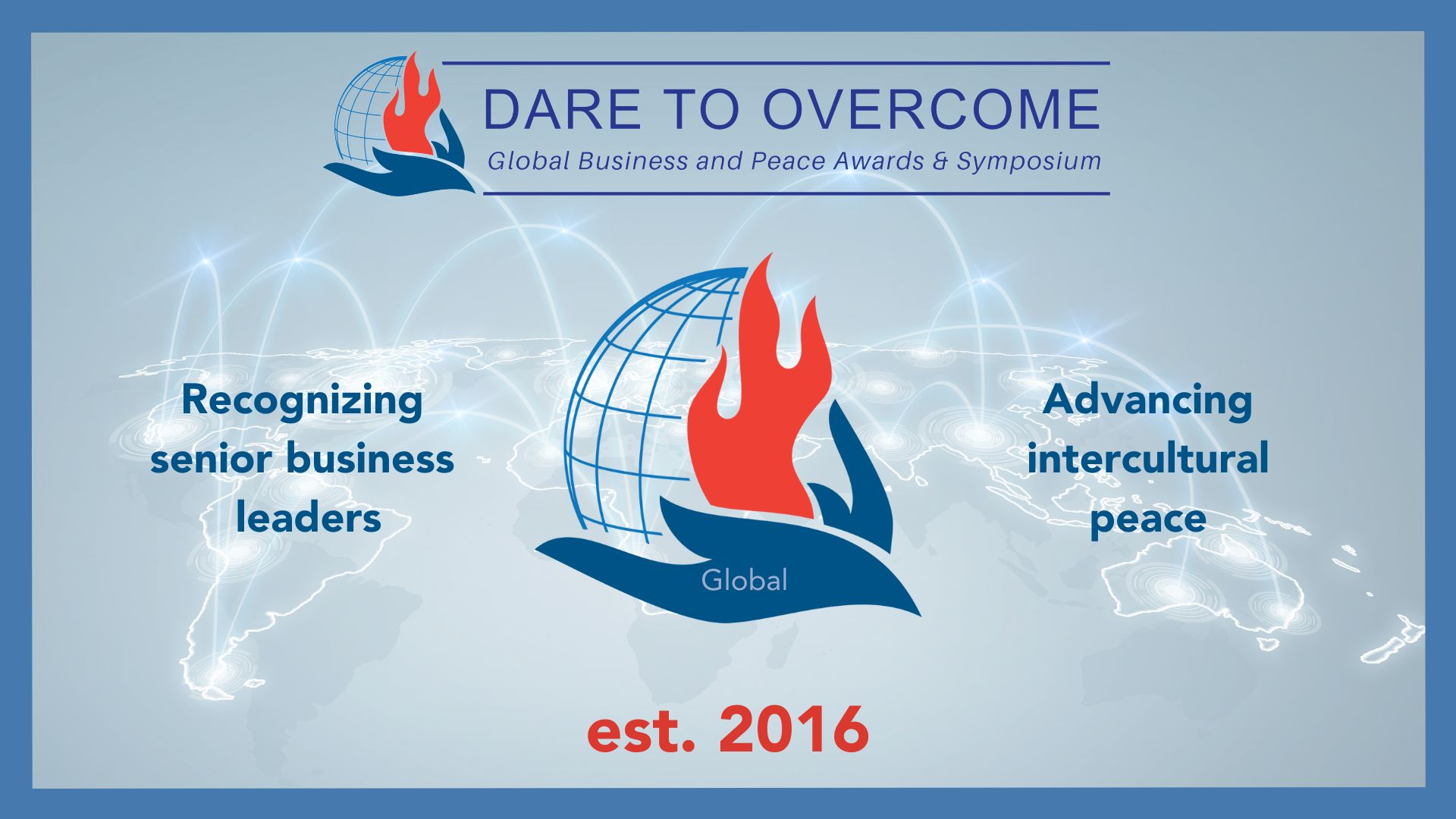 DARE TO OVERCOME
Global Business and Peace Awards & Symposium

Recognizing senior business leaders

Global

Advancing intercultural peace

est. 2016